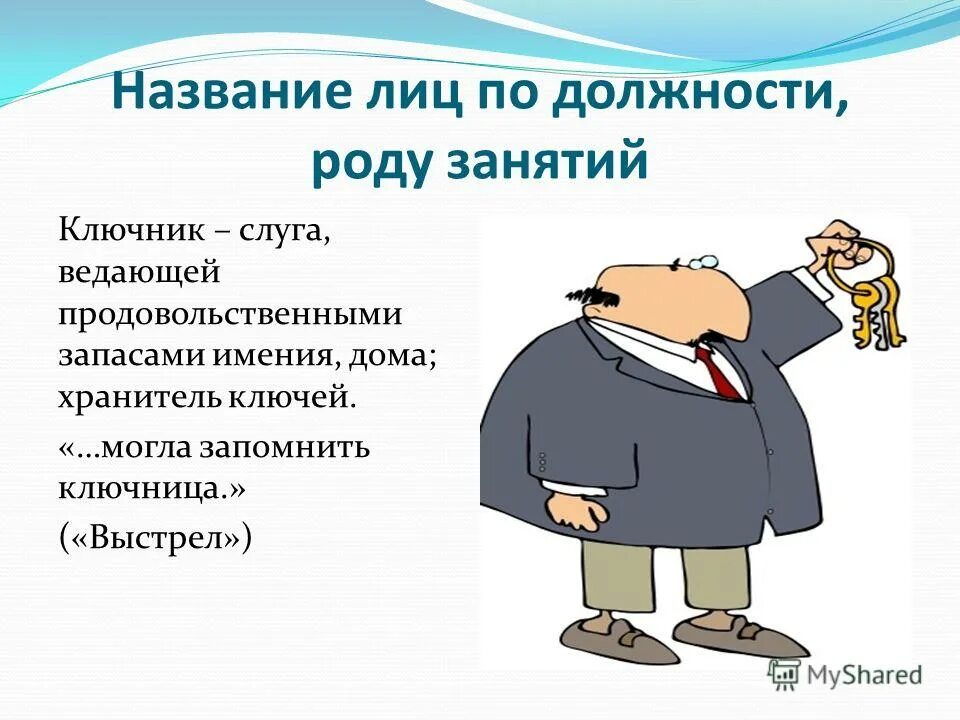 Название лиц по должности, роду занятий

Ключник – слуга, ведающей продовольственными запасами имения, дома; хранитель ключей.

«…могла запомнить ключница.»

(«Выстрел»)

MyShared